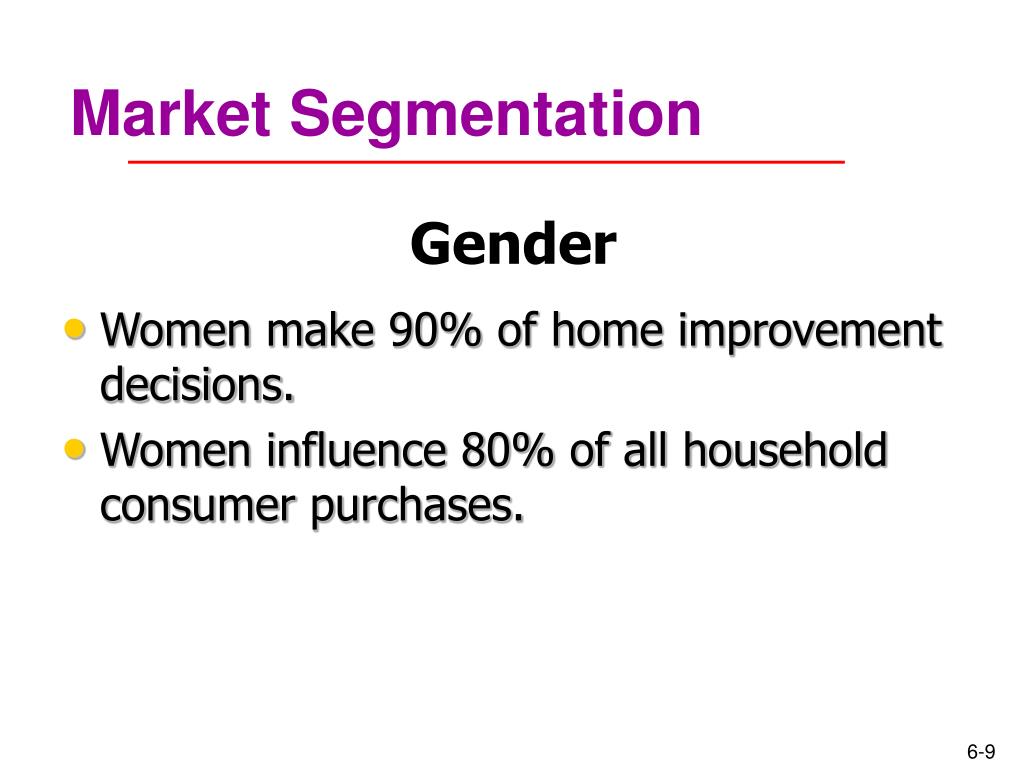 Market Segmentation

Gender

• Women make 90% of home improvement decisions.
• Women influence 80% of all household consumer purchases.

6-9